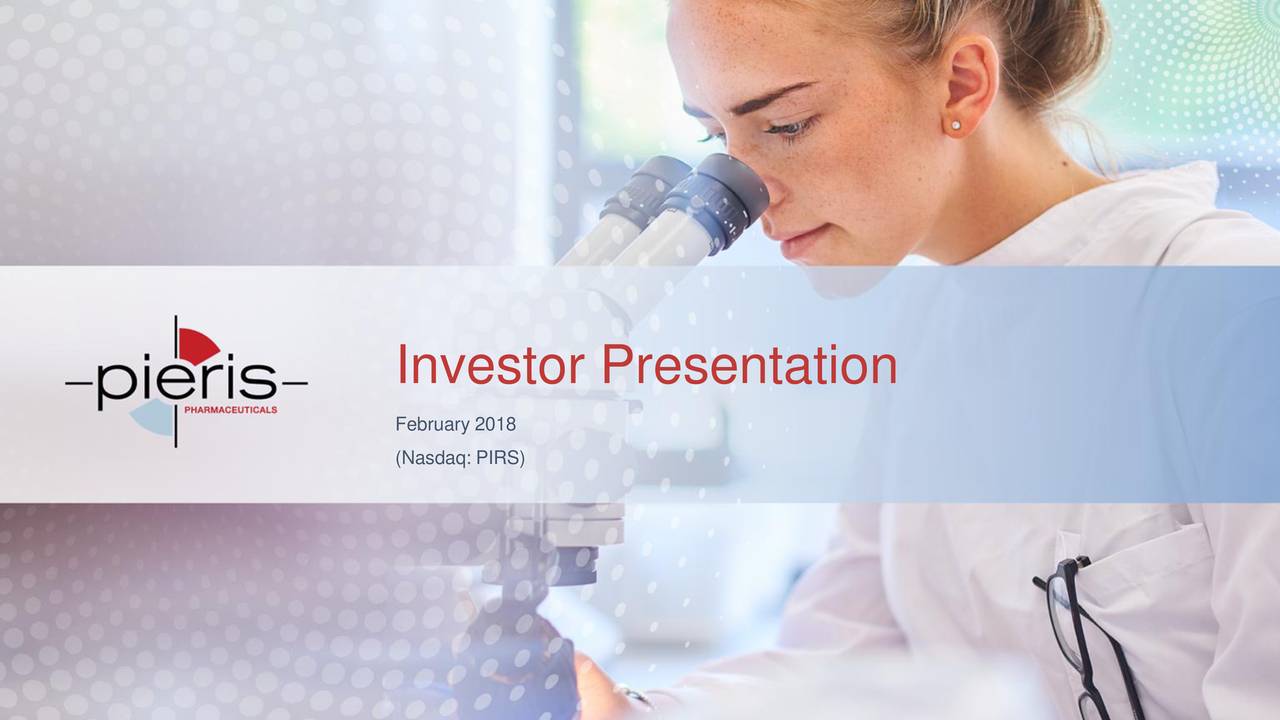 pieris
PHARMACEUTICALS

Investor Presentation

February 2018
(Nasdaq: PIRS)